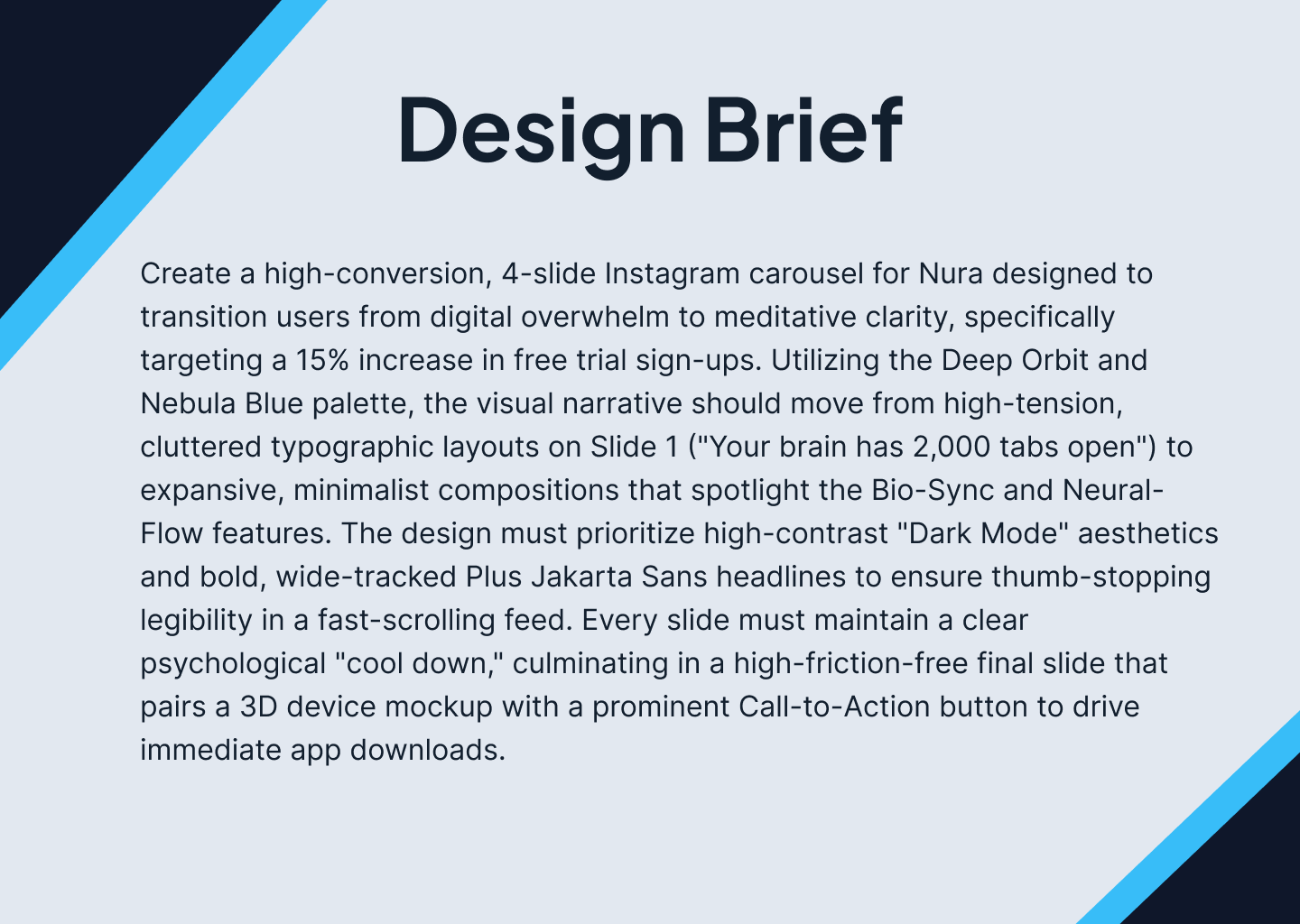 Design Brief

Create a high-conversion, 4-slide Instagram carousel for Nura designed to transition users from digital overwhelm to meditative clarity, specifically targeting a 15% increase in free trial sign-ups. Utilizing the Deep Orbit and Nebula Blue palette, the visual narrative should move from high-tension, cluttered typographic layouts on Slide 1 ("Your brain has 2,000 tabs open") to expansive, minimalist compositions that spotlight the Bio-Sync and Neural-Flow features. The design must prioritize high-contrast "Dark Mode" aesthetics and bold, wide-tracked Plus Jakarta Sans headlines to ensure thumb-stopping legibility in a fast-scrolling feed. Every slide must maintain a clear psychological "cool down," culminating in a high-friction-free final slide that pairs a 3D device mockup with a prominent Call-to-Action button to drive immediate app downloads.